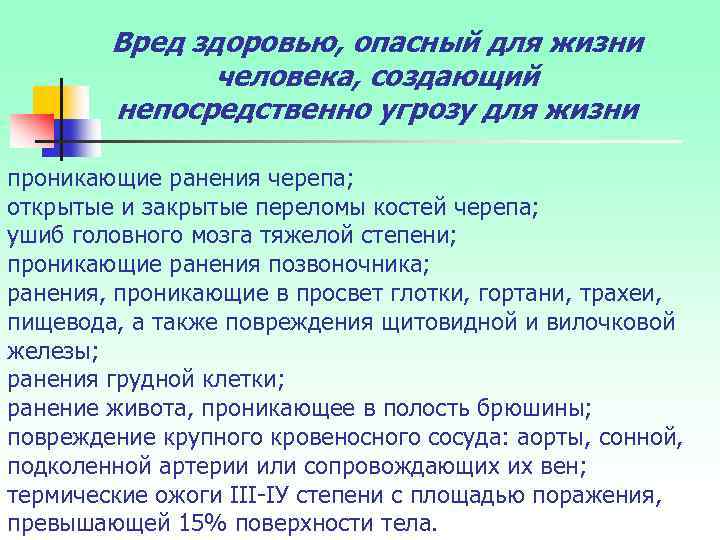 Вред здоровью, опасный для жизни человека, создающий непосредственно угрозу для жизни

проникающие ранения черепа;
открытые и закрытые переломы костей черепа;
ушиб головного мозга тяжелой степени;
проникающие ранения позвоночника;
ранения, проникающие в просвет глотки, гортани, трахеи, пищевода, а также повреждения щитовидной и вилочковой железы;
ранения грудной клетки;
ранение живота, проникающее в полость брюшины;
повреждение крупного кровеносного сосуда: аорты, сонной, подколенной артерии или сопровождающих их вен;
термические ожоги III-IУ степени с площадью поражения, превышающей 15% поверхности тела.